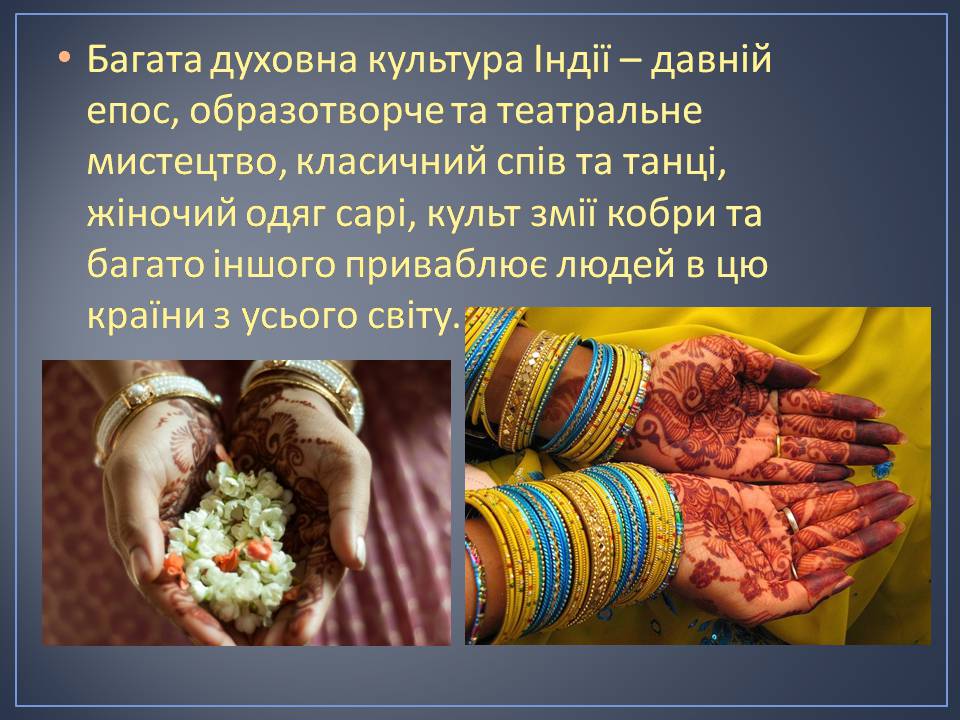 • Багата духовна культура Індії – давній епос, образотворче та театральне мистецтво, класичний спів та танці, жіночий одяг сарі, культ змії кобри та багато іншого приваблює людей в цю країни з усього світу.